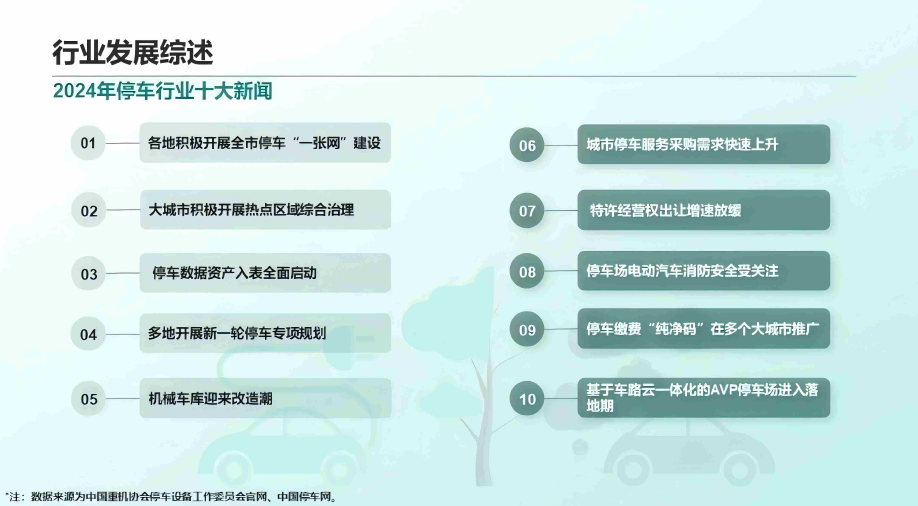 行业发展综述

2024年停车行业十大新闻

01 各地积极开展全市停车“一张网”建设

02 大城市积极开展热点区域综合治理

03 停车数据资产入表全面启动

04 多地开展新一轮停车专项规划

05 机械车库迎来改造潮

06 城市停车服务采购需求快速上升

07 特许经营权出让增速放缓

08 停车场电动汽车消防安全受关注

09 停车缴费“纯净码”在多个大城市推广

10 基于车路云一体化的AVP停车场进入落地期

*注：数据来源为中国重机协会停车设备工作委员会官网、中国停车网。